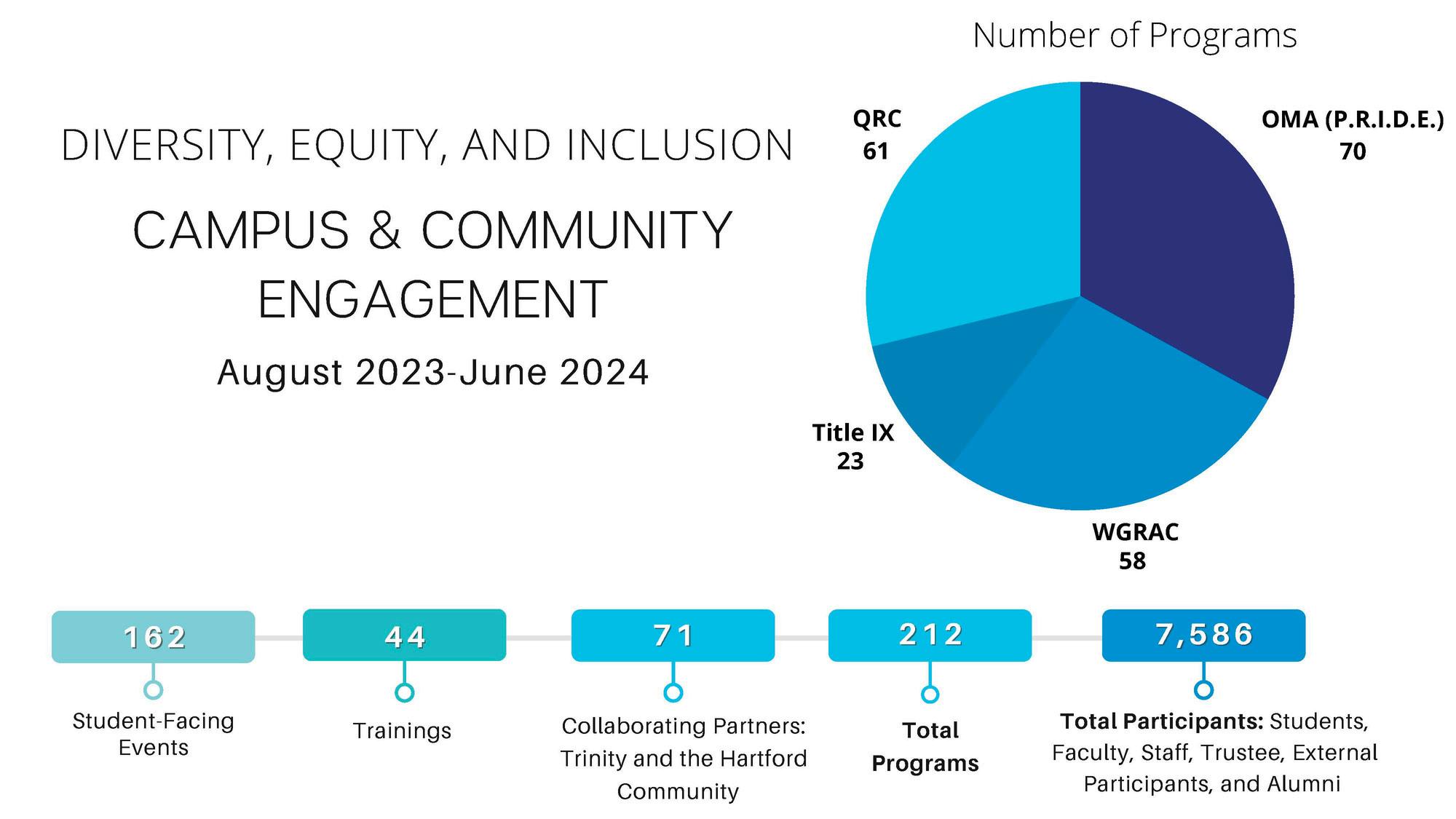 DIVERSITY, EQUITY, AND INCLUSION

CAMPUS & COMMUNITY ENGAGEMENT

August 2023-June 2024

Number of Programs

QRC
61

OMA (P.R.I.D.E.)
70

Title IX
23

WGRAC
58

162

Student-Facing Events

44

Trainings

71

Collaborating Partners: Trinity and the Hartford Community

212

Total Programs

7,586

Total Participants: Students, Faculty, Staff, Trustee, External Participants, and Alumni